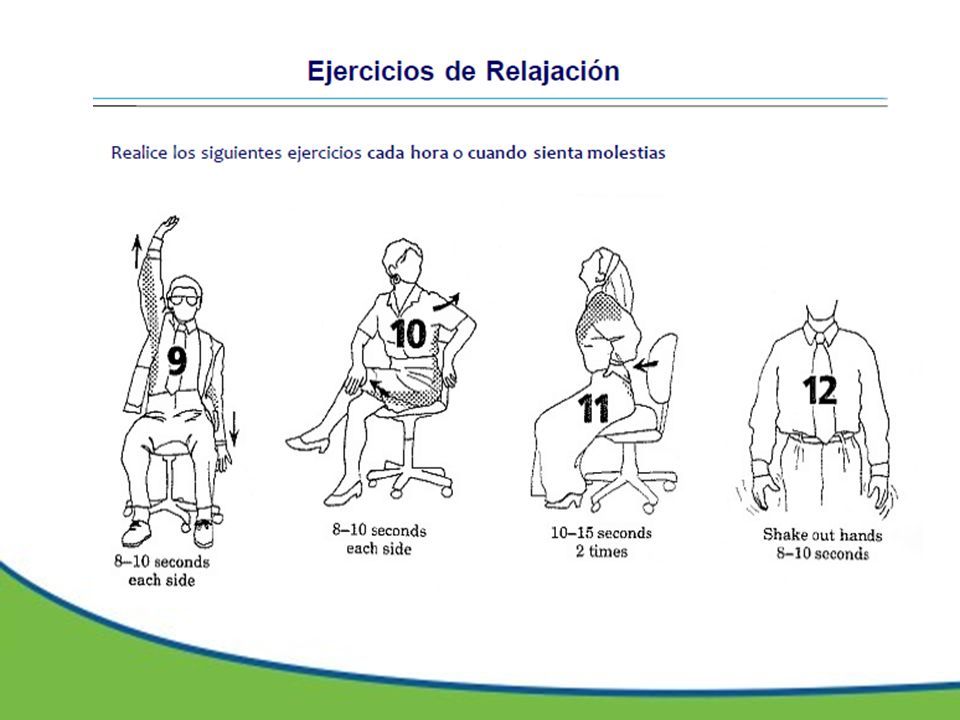 Ejercicios de Relajación

Realice los siguientes ejercicios cada hora o cuando sienta molestias

9

8–10 seconds each side

10

8–10 seconds each side

11

10–15 seconds 2 times

12

Shake out hands 8–10 seconds